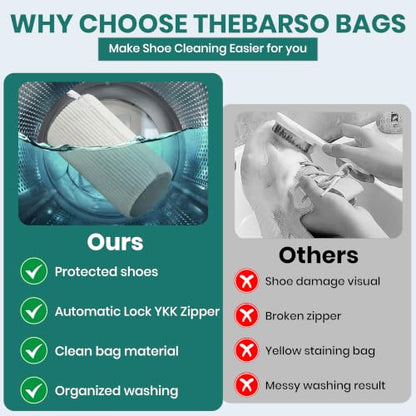 WHY CHOOSE THEBARSO BAGS

Make Shoe Cleaning Easier for you

Ours

Protected shoes

Automatic Lock YKK Zipper

Clean bag material

Organized washing

Others

Shoe damage visual

Broken zipper

Yellow staining bag

Messy washing result